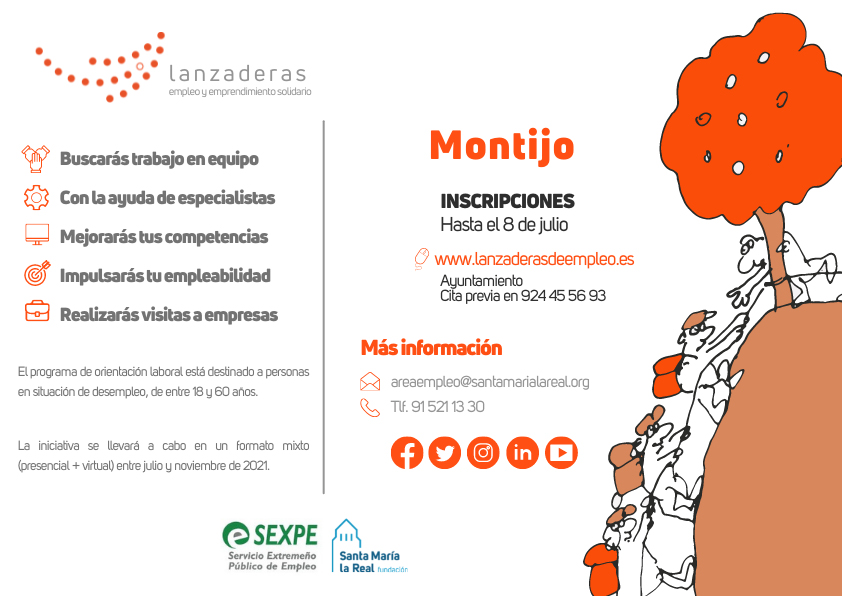 lanzaderas
empleo y emprendimiento solidario

Buscarás trabajo en equipo

Con la ayuda de especialistas

Mejorarás tus competencias

Impulsarás tu empleabilidad

Realizarás visitas a empresas

El programa de orientación laboral está destinado a personas en situación de desempleo, de entre 18 y 60 años.

La iniciativa se llevará a cabo en un formato mixto (presencial + virtual) entre julio y noviembre de 2021.

Montijo

INSCRIPCIONES
Hasta el 8 de julio

www.lanzaderasdeempleo.es

Ayuntamiento
Cita previa en 924 45 56 93

Más información

areaempleo@santamarialareal.org

Tlf. 91 521 13 30

SEXPE
Servicio Extremeño Público de Empleo

Santa María la Real fundación